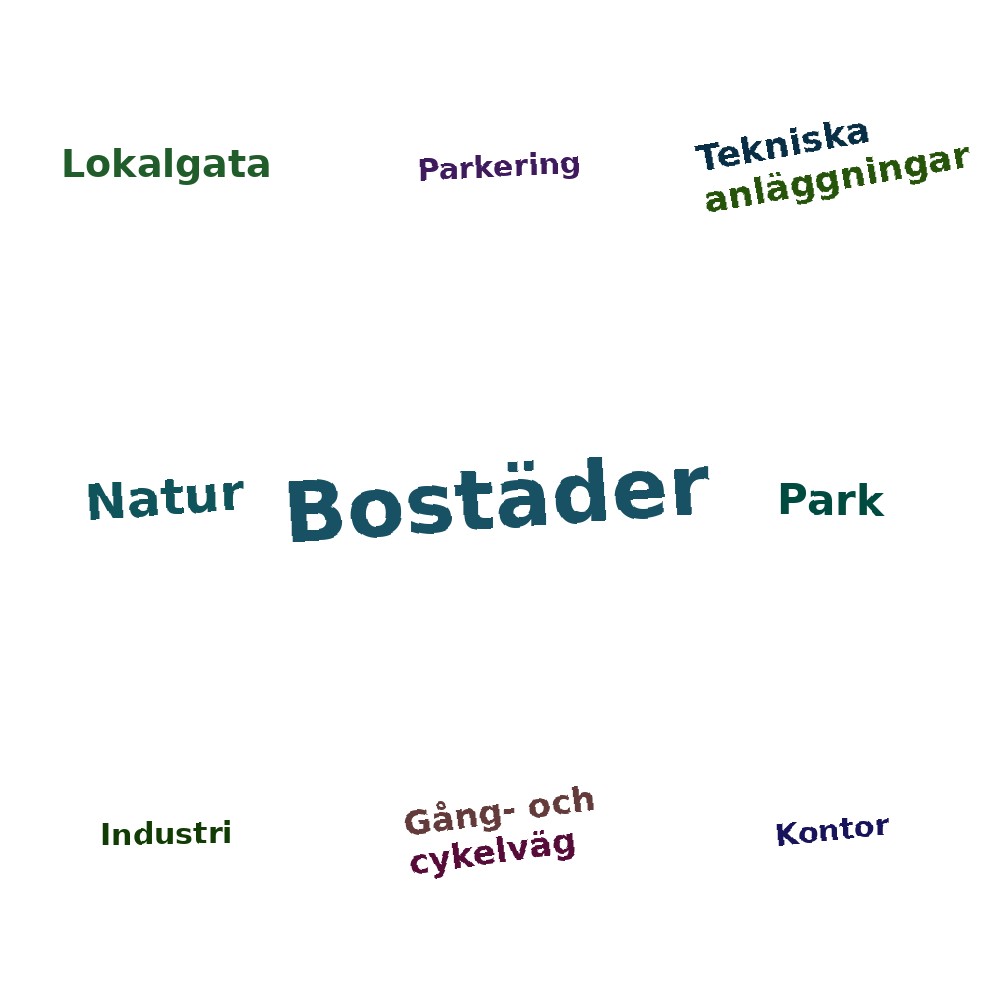 Lokalgata

Parkering

Tekniska anläggningar

Natur

Bostäder

Park

Industri

Gång- och cykelväg

Kontor